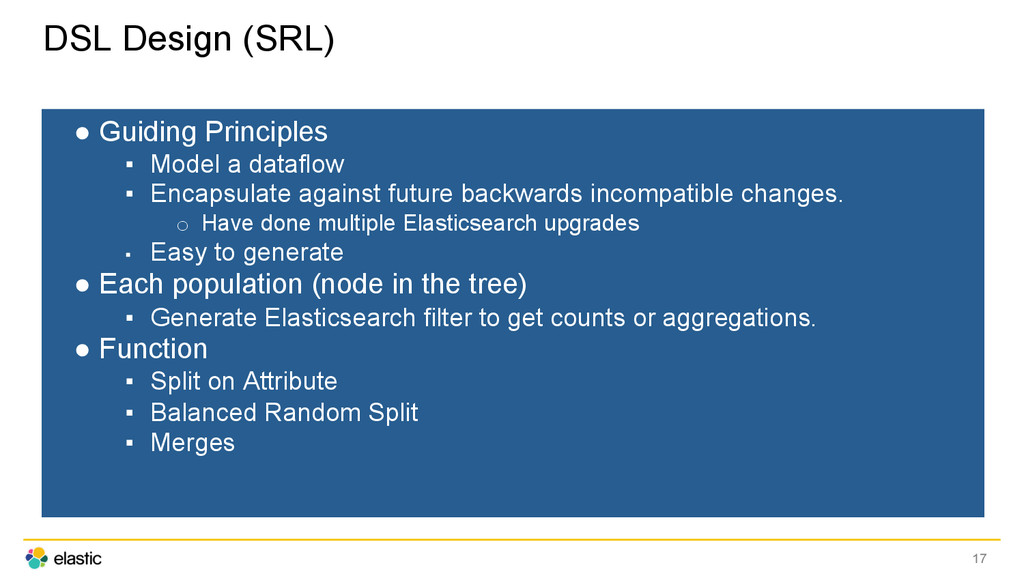 DSL Design (SRL)

● Guiding Principles
▪ Model a dataflow
▪ Encapsulate against future backwards incompatible changes.
○ Have done multiple Elasticsearch upgrades
▪ Easy to generate
● Each population (node in the tree)
▪ Generate Elasticsearch filter to get counts or aggregations.
● Function
▪ Split on Attribute
▪ Balanced Random Split
▪ Merges

elastic

17